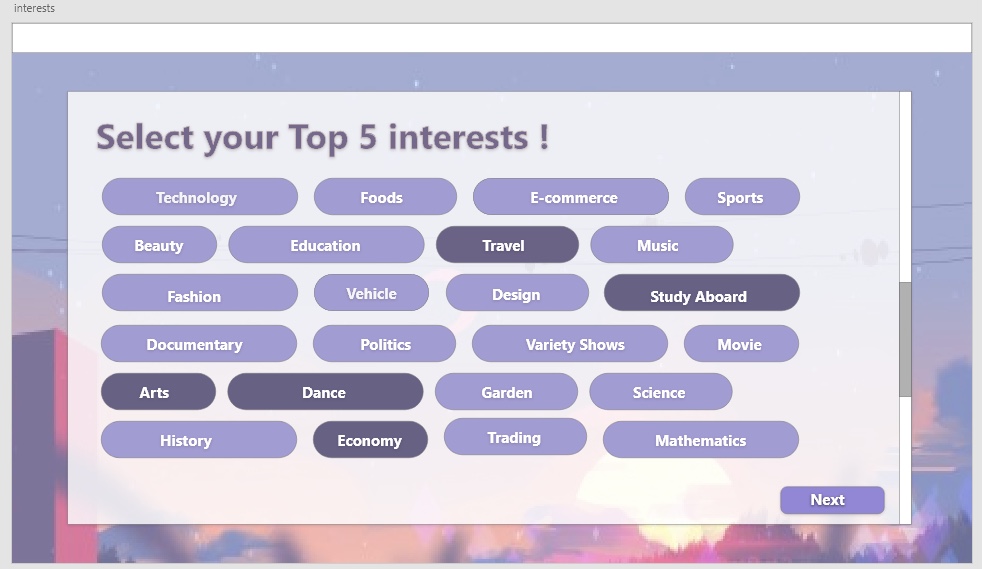 interests

Select your Top 5 interests !

Technology
Foods
E-commerce
Sports
Beauty
Education
Travel
Music
Fashion
Vehicle
Design
Study Aboard
Documentary
Politics
Variety Shows
Movie
Arts
Dance
Garden
Science
History
Economy
Trading
Mathematics

Next